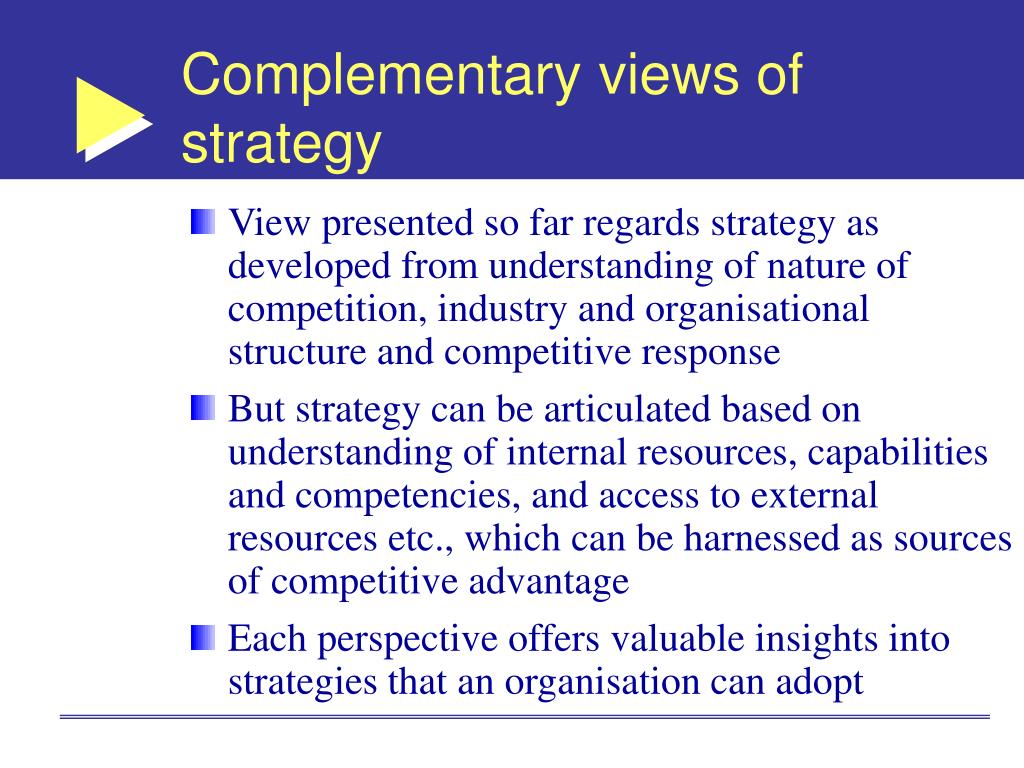 Complementary views of strategy

View presented so far regards strategy as developed from understanding of nature of competition, industry and organisational structure and competitive response

But strategy can be articulated based on understanding of internal resources, capabilities and competencies, and access to external resources etc., which can be harnessed as sources of competitive advantage

Each perspective offers valuable insights into strategies that an organisation can adopt